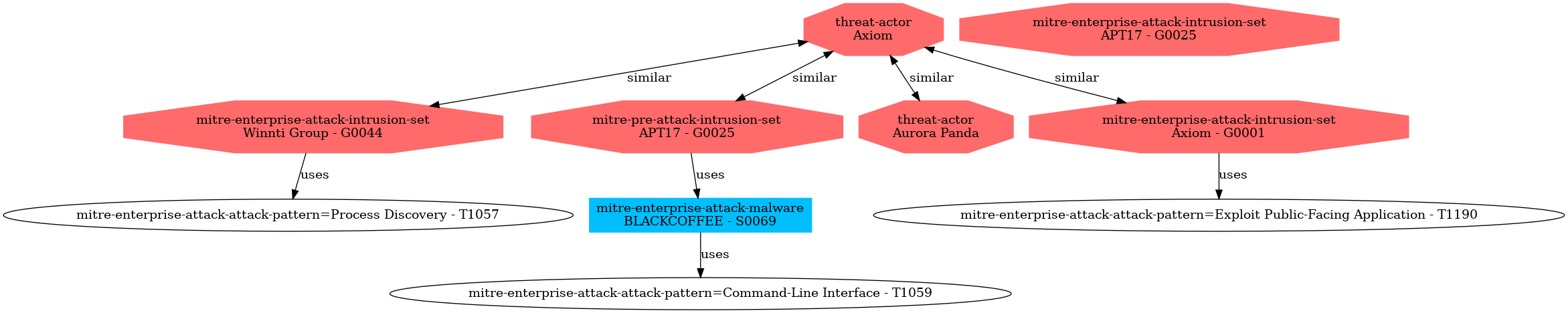 threat-actor
Axiom

mitre-enterprise-attack-intrusion-set
APT17 - G0025

similar

similar

similar

similar

mitre-enterprise-attack-intrusion-set
Winnti Group - G0044

mitre-pre-attack-intrusion-set
APT17 - G0025

threat-actor
Aurora Panda

mitre-enterprise-attack-intrusion-set
Axiom - G0001

uses

uses

uses

mitre-enterprise-attack-attack-pattern=Process Discovery - T1057

mitre-enterprise-attack-malware
BLACKCOFFEE - S0069

mitre-enterprise-attack-attack-pattern=Exploit Public-Facing Application - T1190

uses

mitre-enterprise-attack-attack-pattern=Command-Line Interface - T1059